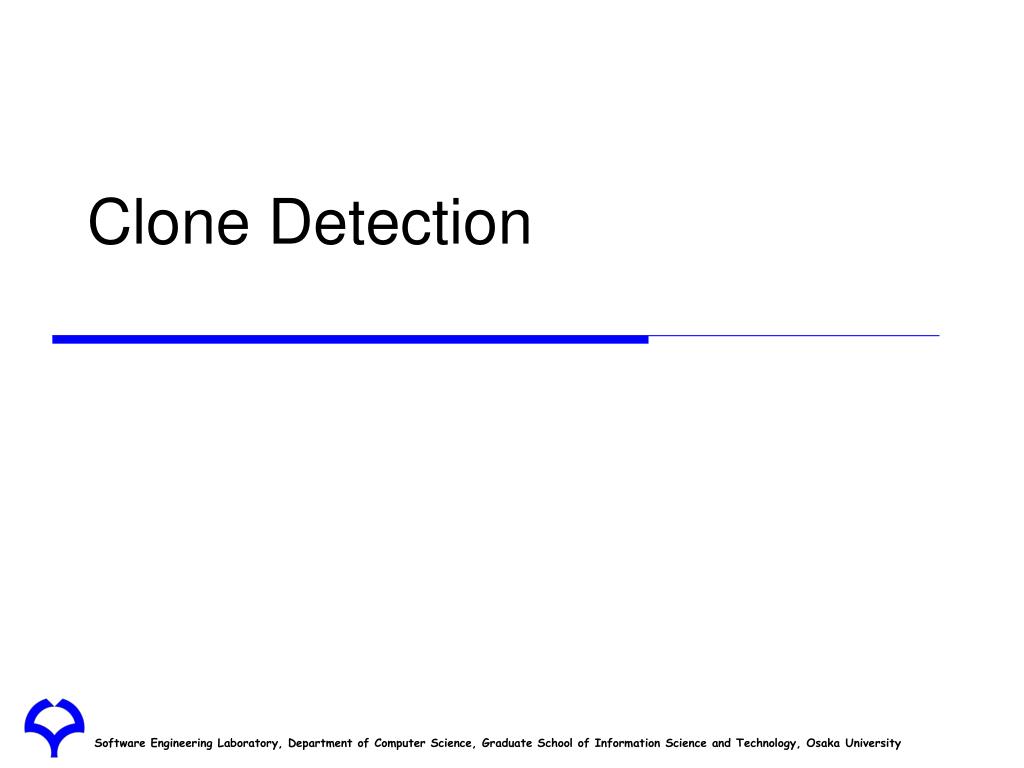 Clone Detection

Software Engineering Laboratory, Department of Computer Science, Graduate School of Information Science and Technology, Osaka University